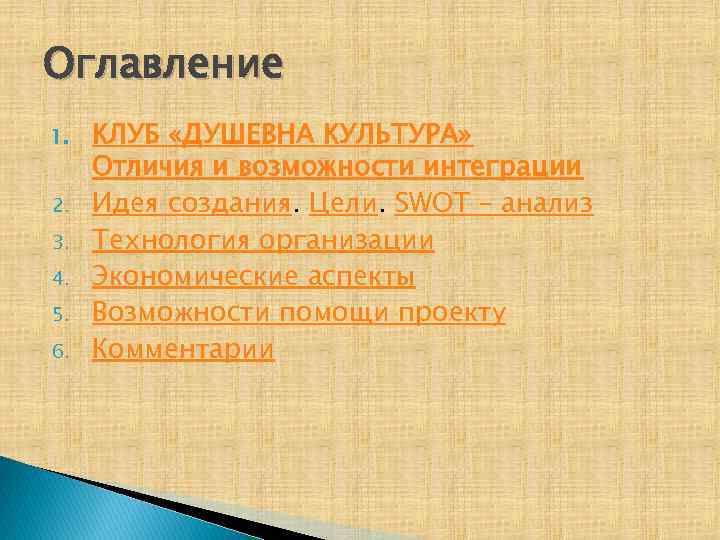 Оглавление

1. КЛУБ «ДУШЕВНА КУЛЬТУРА» Отличия и возможности интеграции
2. Идея создания. Цели. SWOT – анализ
3. Технология организации
4. Экономические аспекты
5. Возможности помощи проекту
6. Комментарии